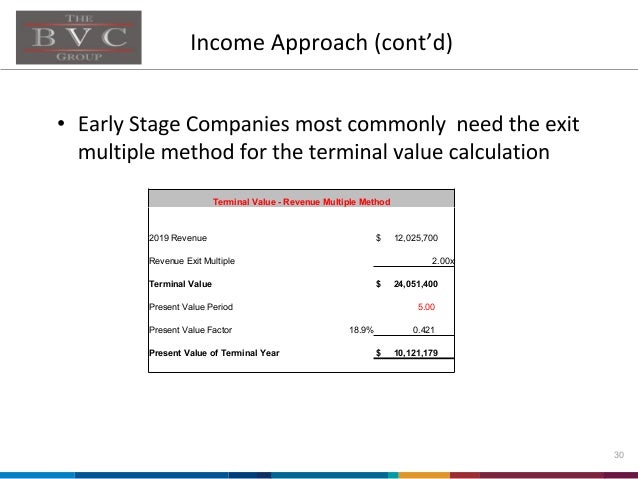 THE
BVC
GROUP

Income Approach (cont'd)

• Early Stage Companies most commonly need the exit multiple method for the terminal value calculation

| Terminal Value - Revenue Multiple Method | | |
|---|---|---|
| 2019 Revenue | | \$ 12,025,700 |
| Revenue Exit Multiple | | 2.00x |
| **Terminal Value** | | **\$ 24,051,400** |
| Present Value Period | | 5.00 |
| Present Value Factor | 18.9% | 0.421 |
| **Present Value of Terminal Year** | | **\$ 10,121,179** |

30